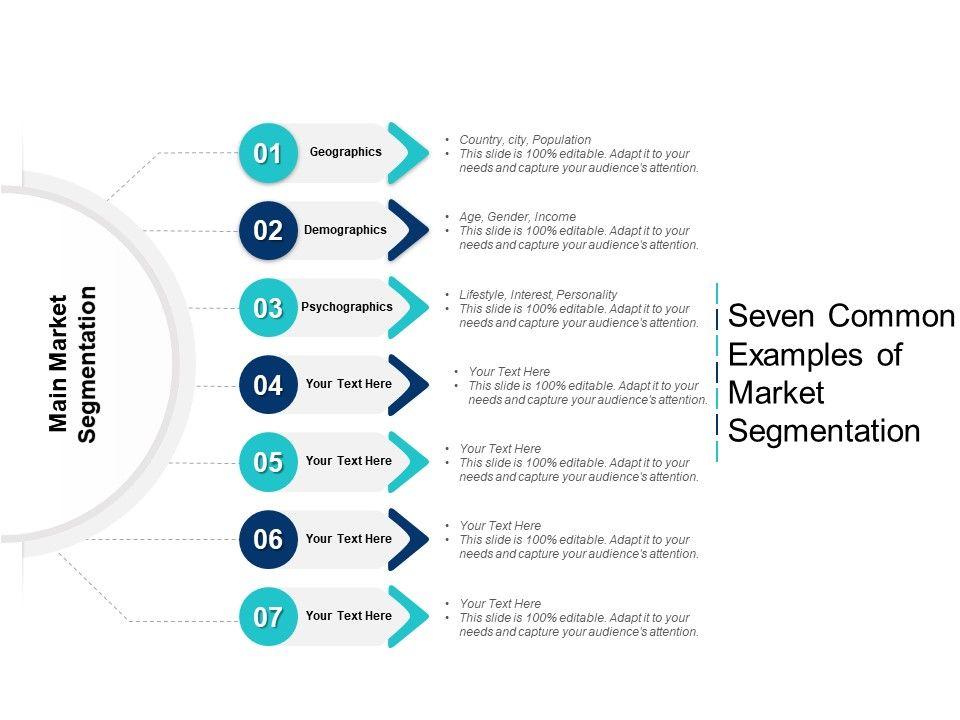 Main Market Segmentation

01 Geographics
• Country, city, Population
• This slide is 100% editable. Adapt it to your needs and capture your audience's attention.

02 Demographics
• Age, Gender, Income
• This slide is 100% editable. Adapt it to your needs and capture your audience's attention.

03 Psychographics
• Lifestyle, Interest, Personality
• This slide is 100% editable. Adapt it to your needs and capture your audience's attention.

04 Your Text Here
• Your Text Here
• This slide is 100% editable. Adapt it to your needs and capture your audience's attention.

05 Your Text Here
• Your Text Here
• This slide is 100% editable. Adapt it to your needs and capture your audience's attention.

06 Your Text Here
• Your Text Here
• This slide is 100% editable. Adapt it to your needs and capture your audience's attention.

07 Your Text Here
• Your Text Here
• This slide is 100% editable. Adapt it to your needs and capture your audience's attention.

Seven Common Examples of Market Segmentation